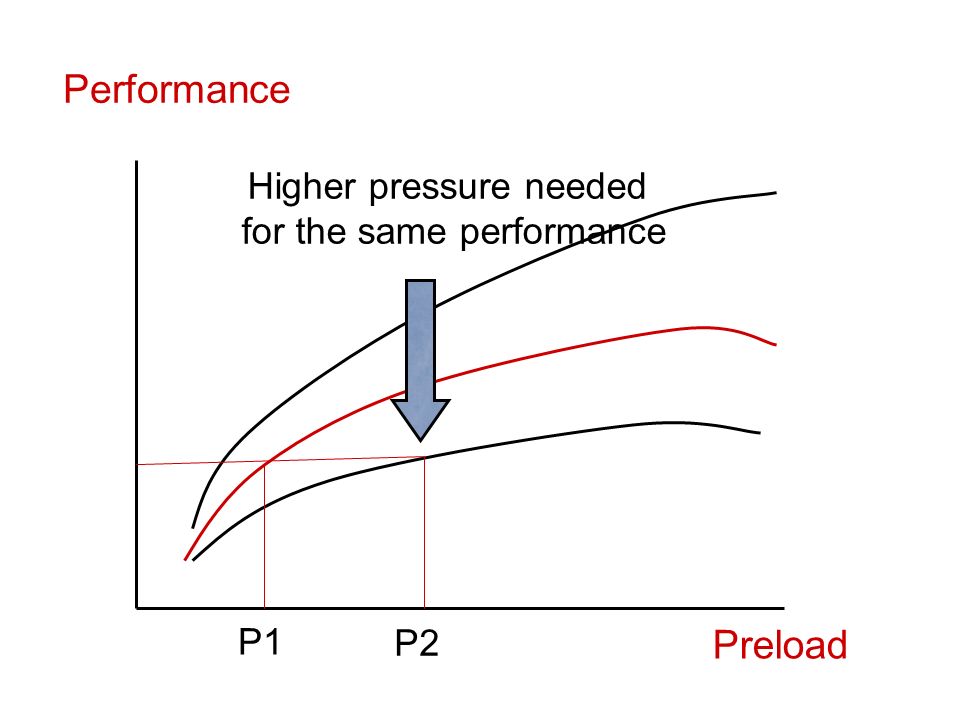 Performance

Higher pressure needed for the same performance

P1

P2

Preload